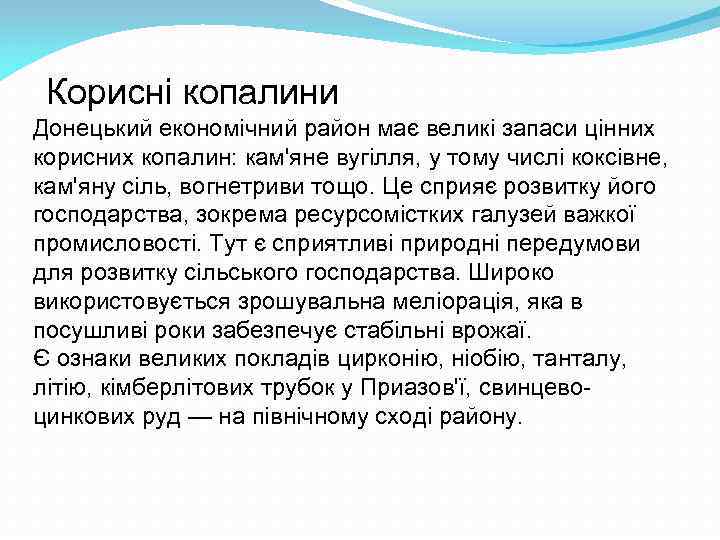 Корисні копалини

Донецький економічний район має великі запаси цінних корисних копалин: кам'яне вугілля, у тому числі коксівне, кам'яну сіль, вогнетриви тощо. Це сприяє розвитку його господарства, зокрема ресурсомістких галузей важкої промисловості. Тут є сприятливі природні передумови для розвитку сільського господарства. Широко використовується зрошувальна меліорація, яка в посушливі роки забезпечує стабільні врожаї.
Є ознаки великих покладів цирконію, ніобію, танталу, літію, кімберлітових трубок у Приазов'ї, свинцево-цинкових руд — на північному сході району.